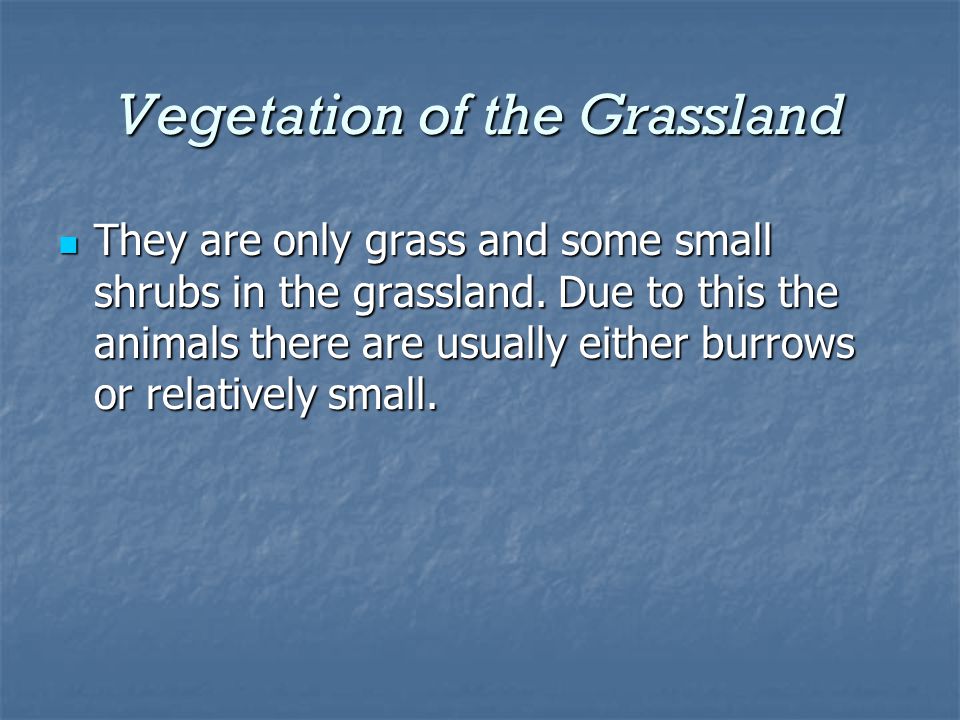 Vegetation of the Grassland

They are only grass and some small shrubs in the grassland. Due to this the animals there are usually either burrows or relatively small.